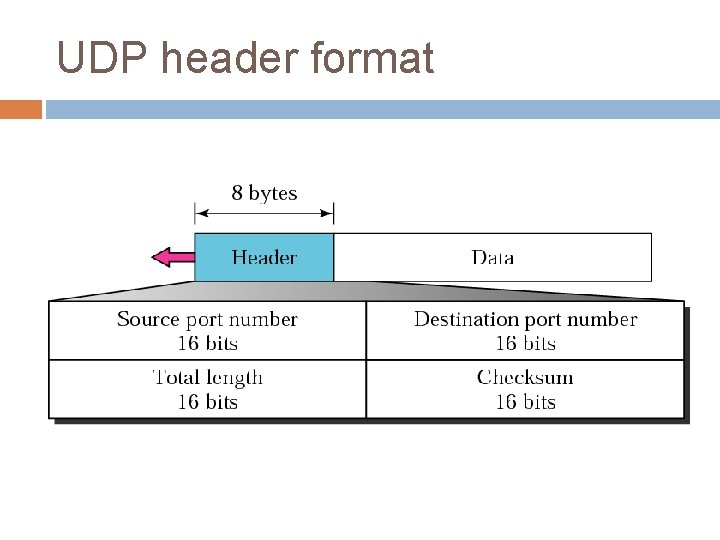 UDP header format

8 bytes

Header

Data

| Source port number 16 bits | Destination port number 16 bits |
|---|---|
| Total length 16 bits | Checksum 16 bits |